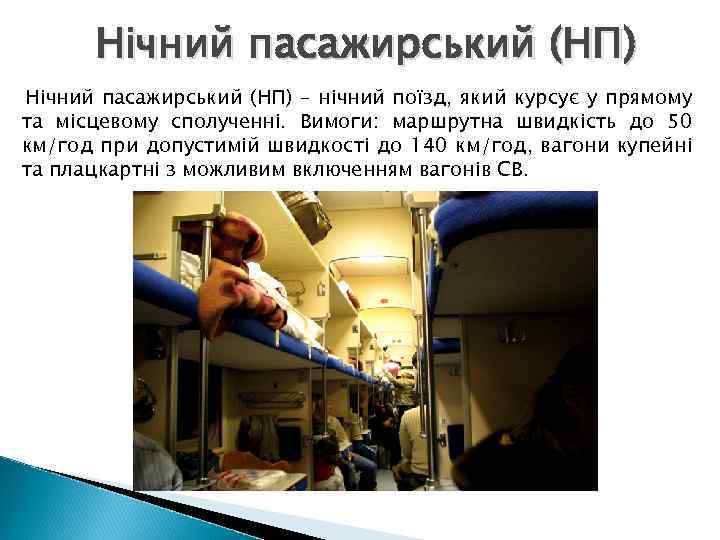 Нічний пасажирський (НП)

Нічний пасажирський (НП) – нічний поїзд, який курсує у прямому та місцевому сполученні. Вимоги: маршрутна швидкість до 50 км/год при допустимій швидкості до 140 км/год, вагони купейні та плацкартні з можливим включенням вагонів СВ.